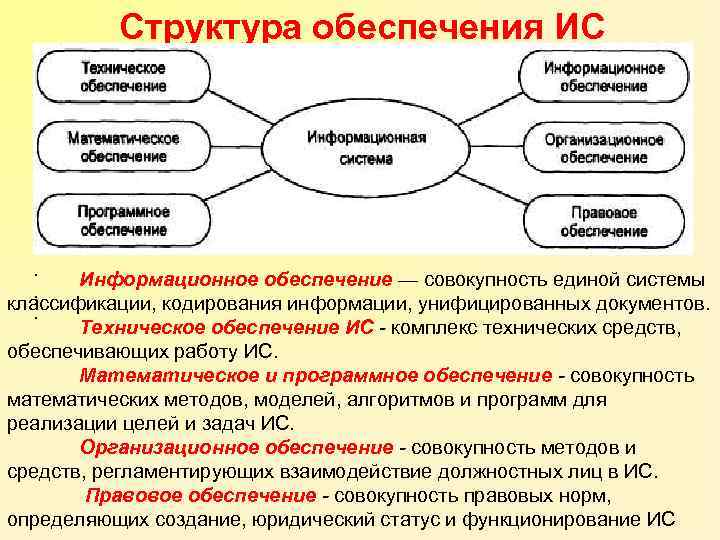 Структура обеспечения ИС

Техническое обеспечение

Математическое обеспечение

Программное обеспечение

Информационная система

Информационное обеспечение

Организационное обеспечение

Правовое обеспечение

Информационное обеспечение — совокупность единой системы классификации, кодирования информации, унифицированных документов.

Техническое обеспечение ИС - комплекс технических средств, обеспечивающих работу ИС.

Математическое и программное обеспечение - совокупность математических методов, моделей, алгоритмов и программ для реализации целей и задач ИС.

Организационное обеспечение - совокупность методов и средств, регламентирующих взаимодействие должностных лиц в ИС.

Правовое обеспечение - совокупность правовых норм, определяющих создание, юридический статус и функционирование ИС